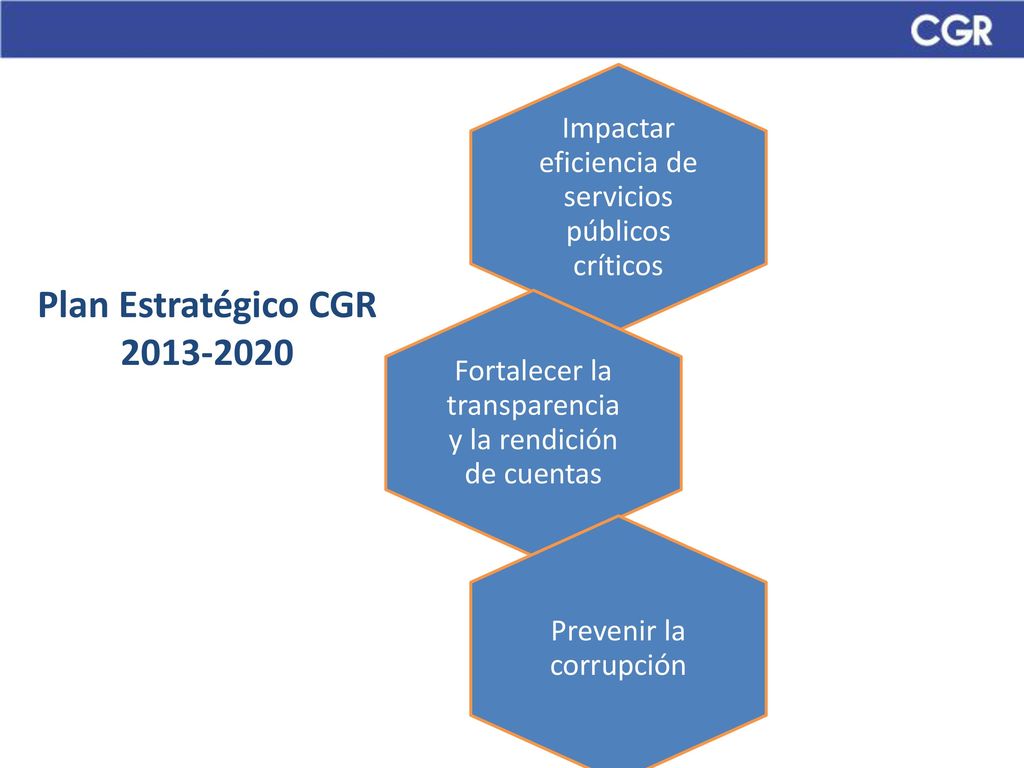 CGR

Plan Estratégico CGR 2013-2020

Impactar eficiencia de servicios públicos críticos

Fortalecer la transparencia y la rendición de cuentas

Prevenir la corrupción